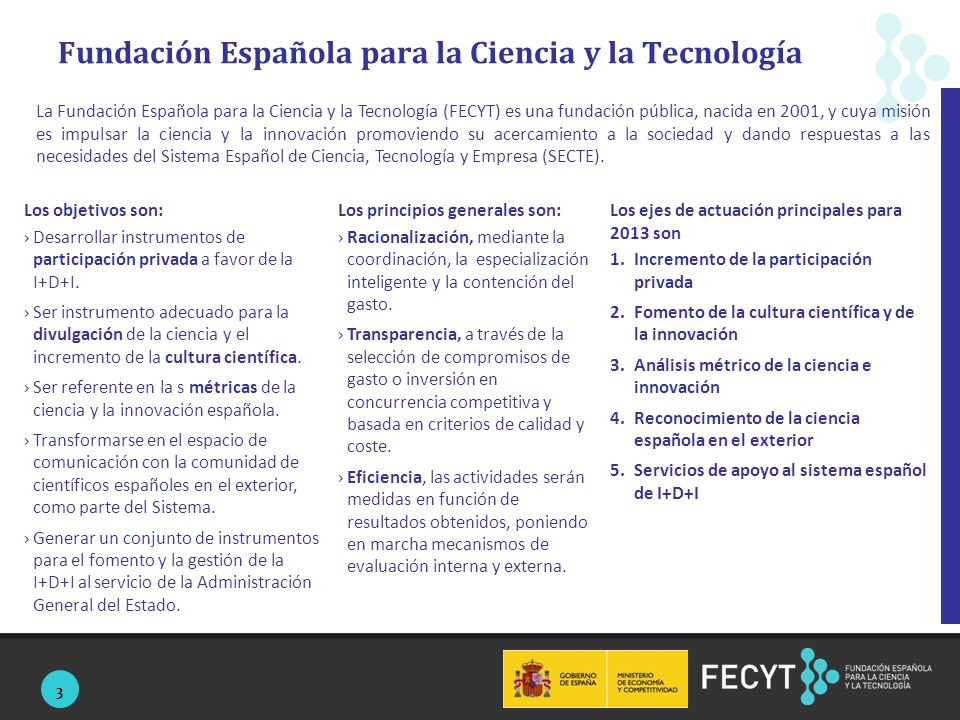 Fundación Española para la Ciencia y la Tecnología

La Fundación Española para la Ciencia y la Tecnología (FECYT) es una fundación pública, nacida en 2001, y cuya misión es impulsar la ciencia y la innovación promoviendo su acercamiento a la sociedad y dando respuestas a las necesidades del Sistema Español de Ciencia, Tecnología y Empresa (SECTE).

Los objetivos son:
› Desarrollar instrumentos de participación privada a favor de la I+D+I.
› Ser instrumento adecuado para la divulgación de la ciencia y el incremento de la cultura científica.
› Ser referente en la s métricas de la ciencia y la innovación española.
› Transformarse en el espacio de comunicación con la comunidad de científicos españoles en el exterior, como parte del Sistema.
› Generar un conjunto de instrumentos para el fomento y la gestión de la I+D+I al servicio de la Administración General del Estado.

Los principios generales son:
› Racionalización, mediante la coordinación, la especialización inteligente y la contención del gasto.
› Transparencia, a través de la selección de compromisos de gasto o inversión en concurrencia competitiva y basada en criterios de calidad y coste.
› Eficiencia, las actividades serán medidas en función de resultados obtenidos, poniendo en marcha mecanismos de evaluación interna y externa.

Los ejes de actuación principales para 2013 son
1. Incremento de la participación privada
2. Fomento de la cultura científica y de la innovación
3. Análisis métrico de la ciencia e innovación
4. Reconocimiento de la ciencia española en el exterior
5. Servicios de apoyo al sistema español de I+D+I

3

GOBIERNO DE ESPAÑA
MINISTERIO DE ECONOMÍA Y COMPETITIVIDAD
FECYT
FUNDACIÓN ESPAÑOLA PARA LA CIENCIA Y LA TECNOLOGÍA